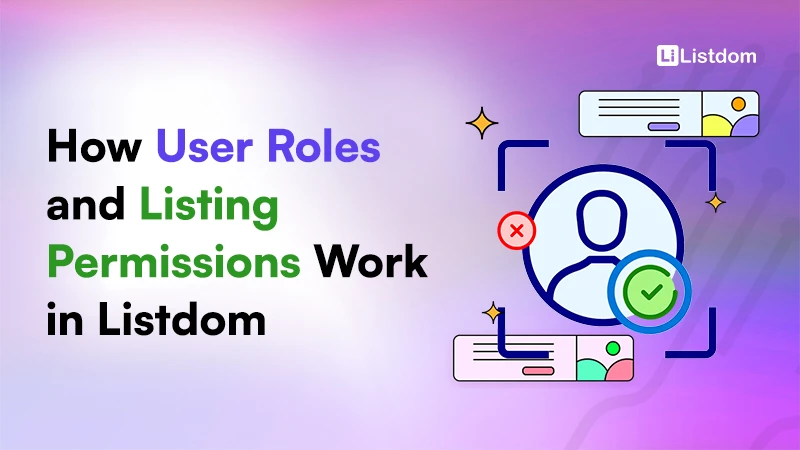 Li Listdom

How User Roles and Listing Permissions Work in Listdom